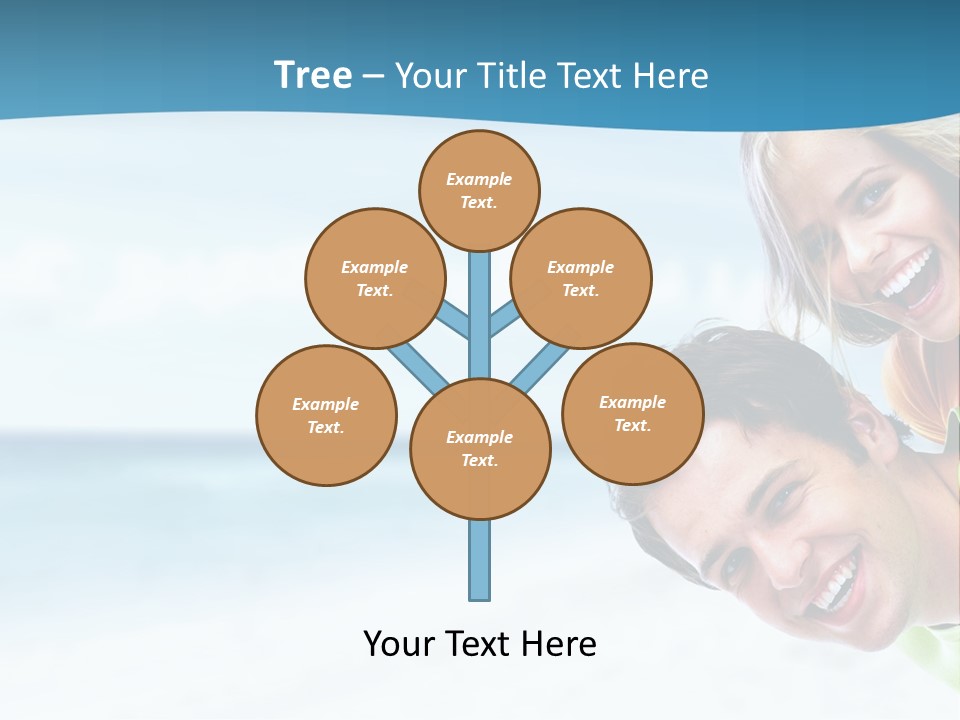 Tree – Your Title Text Here

Example Text.

Example Text.

Example Text.

Example Text.

Example Text.

Example Text.

Your Text Here